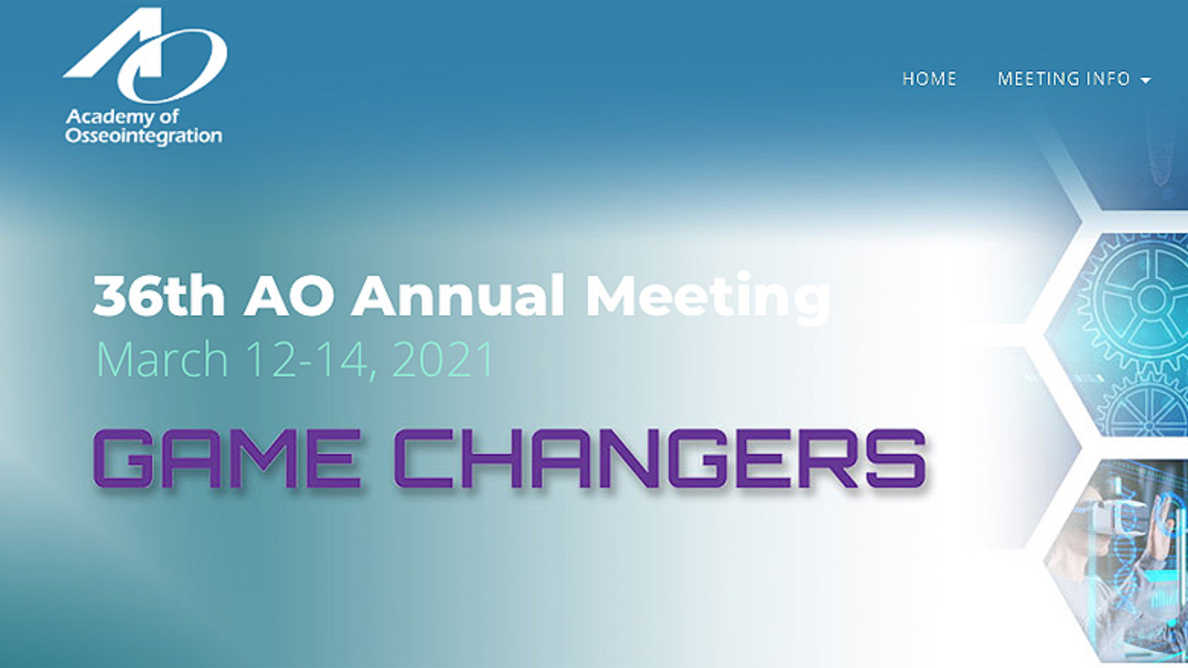 AO
Academy of Osseointegration

HOME
MEETING INFO

36th AO Annual Meeting
March 12-14, 2021

GAME CHANGERS